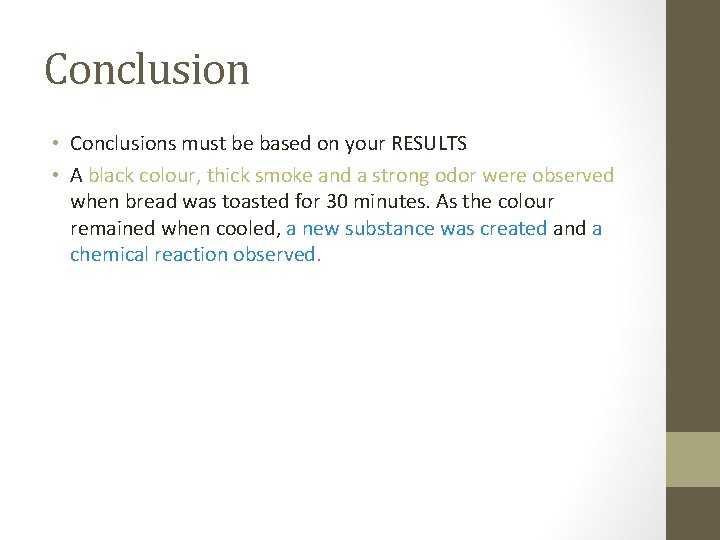 Conclusion

• Conclusions must be based on your RESULTS

• A black colour, thick smoke and a strong odor were observed when bread was toasted for 30 minutes. As the colour remained when cooled, a new substance was created and a chemical reaction observed.